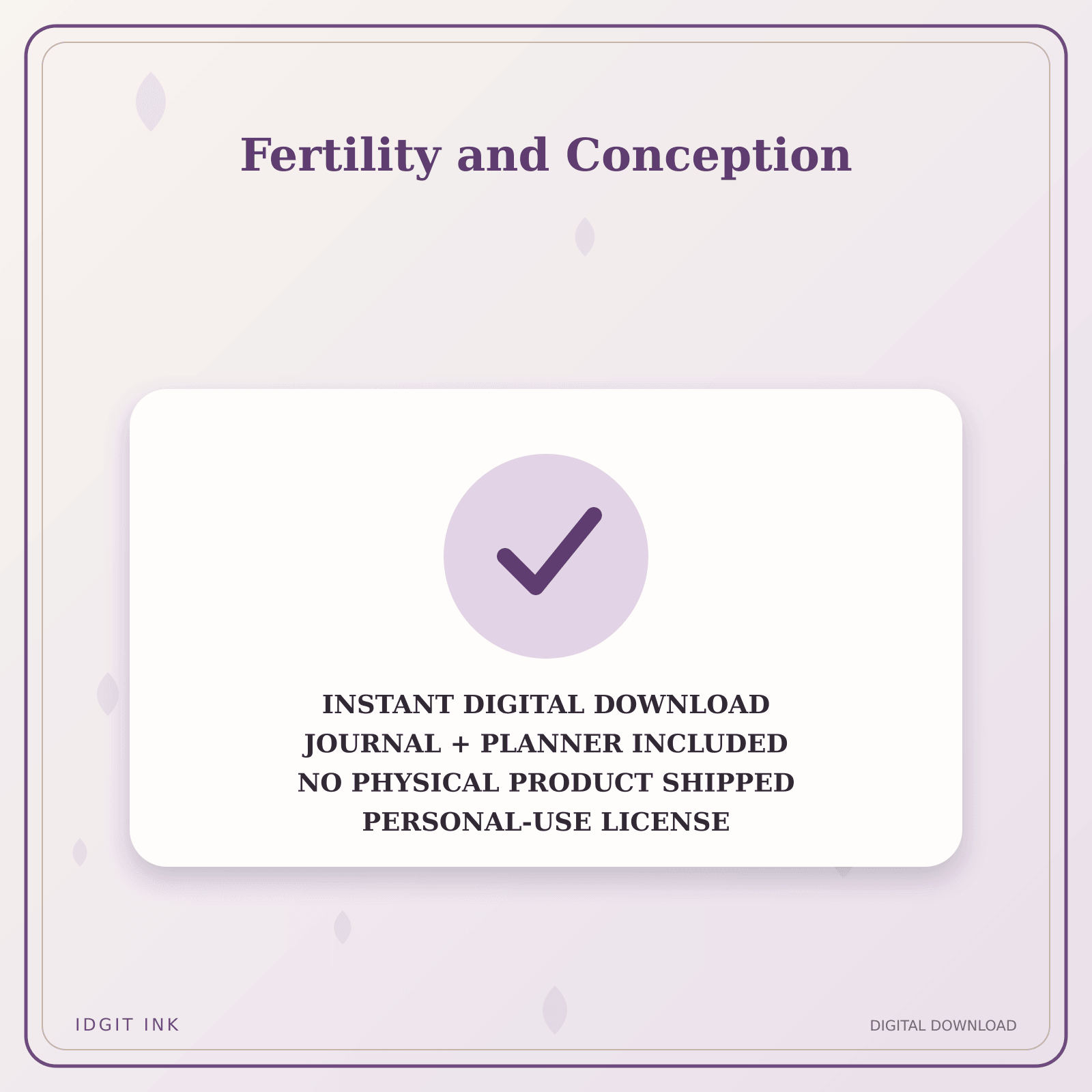 Fertility and Conception

INSTANT DIGITAL DOWNLOAD
JOURNAL + PLANNER INCLUDED
NO PHYSICAL PRODUCT SHIPPED
PERSONAL-USE LICENSE

IDGIT INK

DIGITAL DOWNLOAD